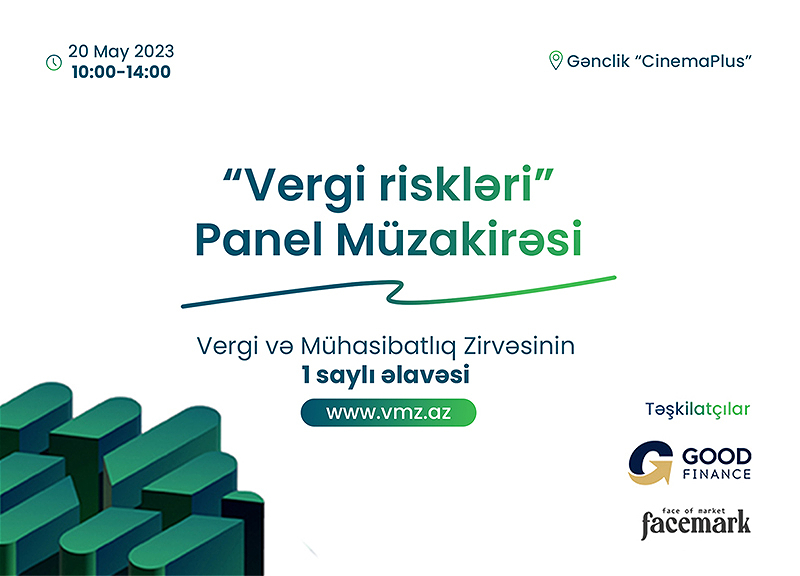 20 May 2023
10:00-14:00

Gənclik "CinemaPlus"

"Vergi riskləri"
Panel Müzakirəsi

Vergi və Mühasibatlıq Zirvəsinin
1 saylı əlavəsi

www.vmz.az

Təşkilatçılar

GOOD FINANCE

face of market
facemark